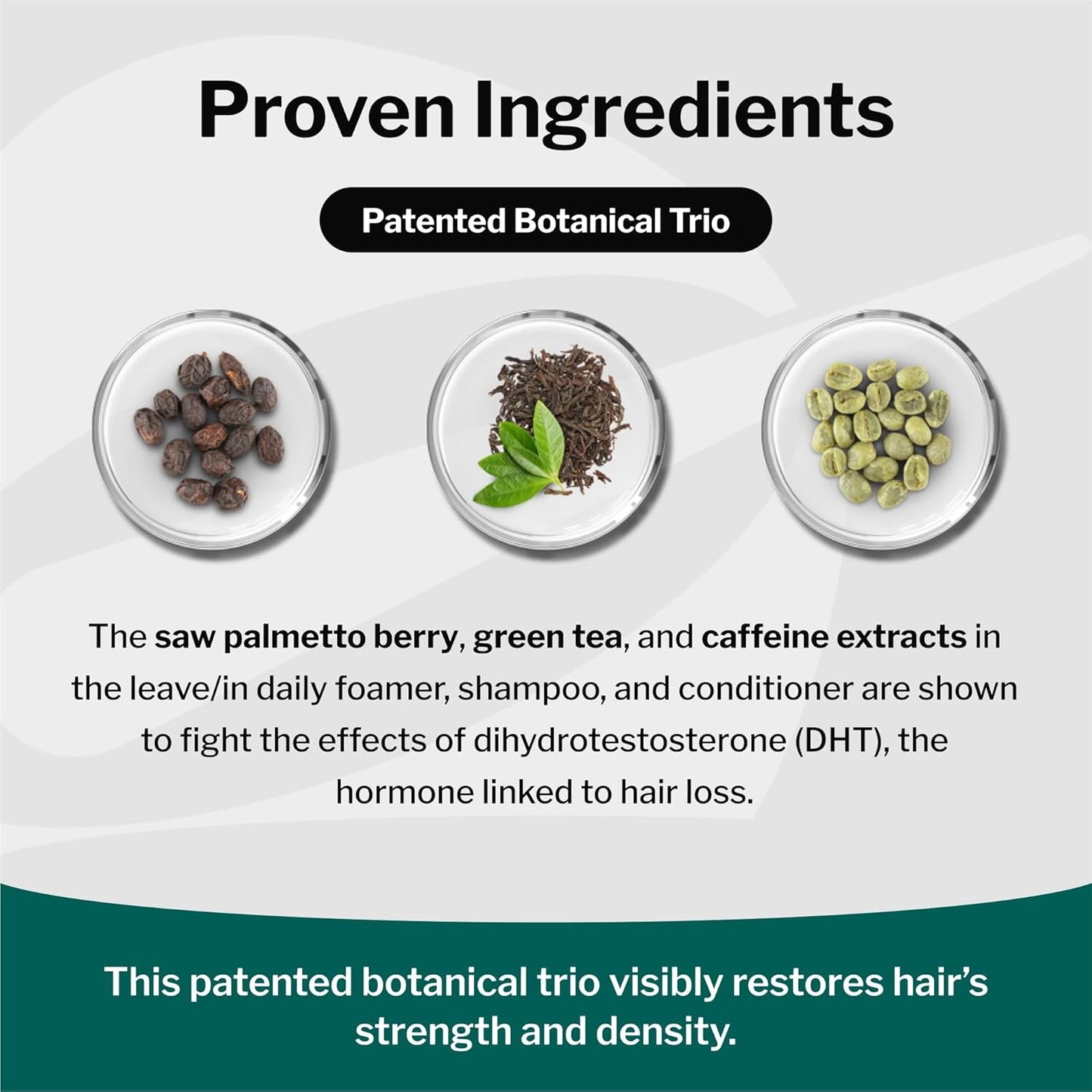 Proven Ingredients

Patented Botanical Trio

The saw palmetto berry, green tea, and caffeine extracts in the leave/in daily foamer, shampoo, and conditioner are shown to fight the effects of dihydrotestosterone (DHT), the hormone linked to hair loss.

This patented botanical trio visibly restores hair's strength and density.